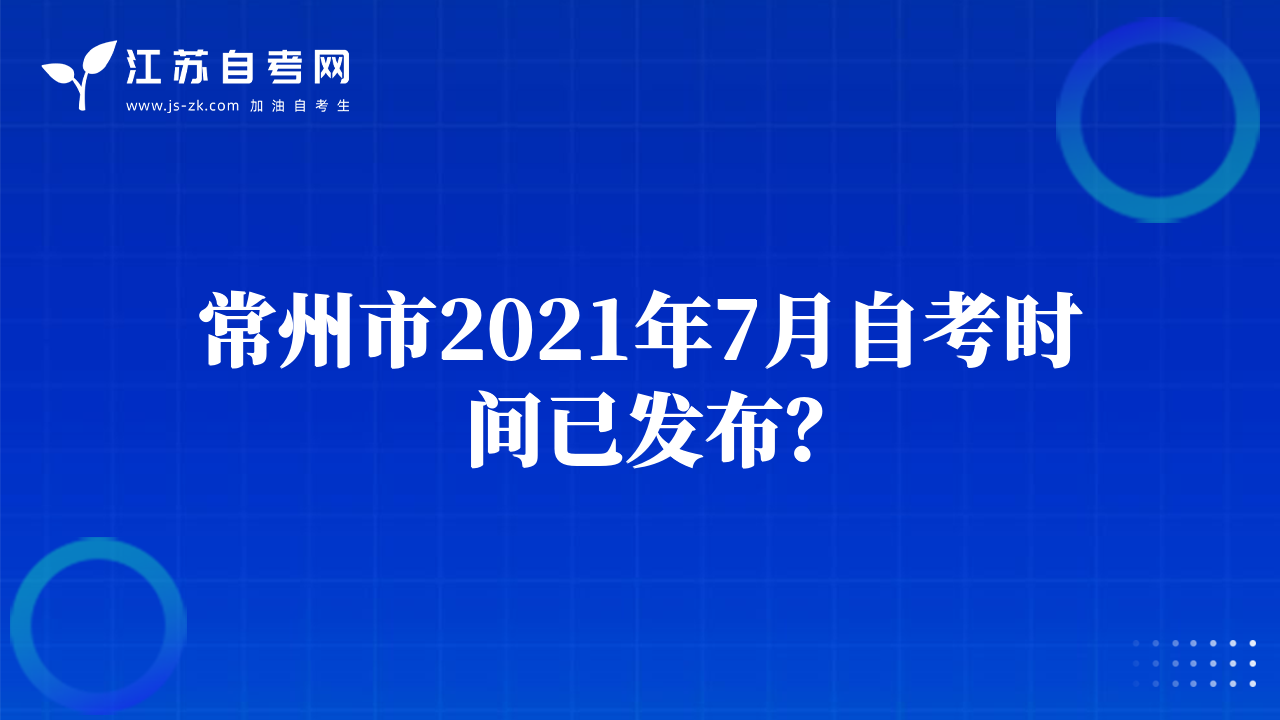 江苏自考网
www.js-zk.com 加油自考生

常州市2021年7月自考时间已发布?